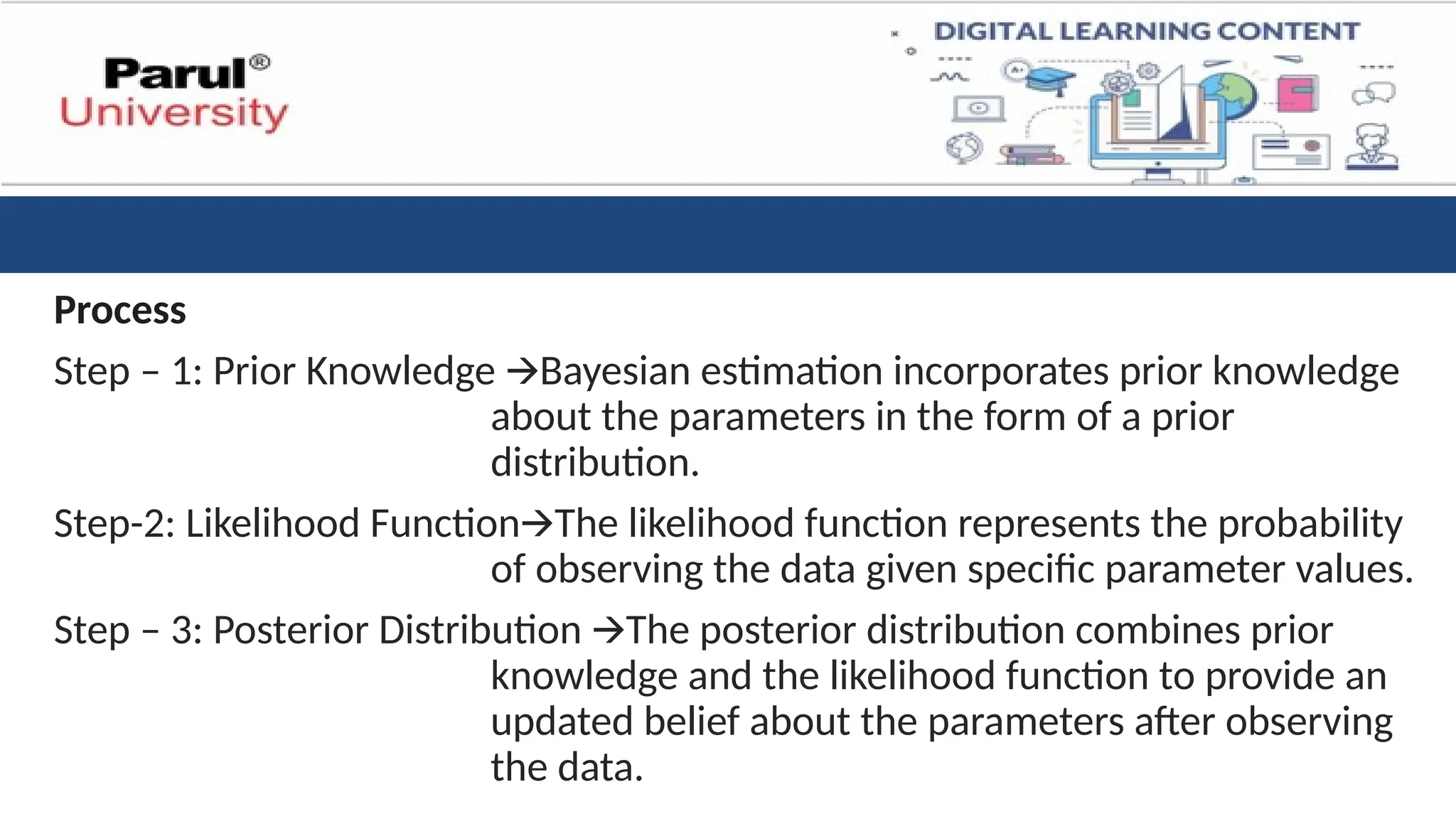 Parul®
University

DIGITAL LEARNING CONTENT

Process

Step – 1: Prior Knowledge →Bayesian estimation incorporates prior knowledge about the parameters in the form of a prior distribution.

Step-2: Likelihood Function→The likelihood function represents the probability of observing the data given specific parameter values.

Step – 3: Posterior Distribution →The posterior distribution combines prior knowledge and the likelihood function to provide an updated belief about the parameters after observing the data.